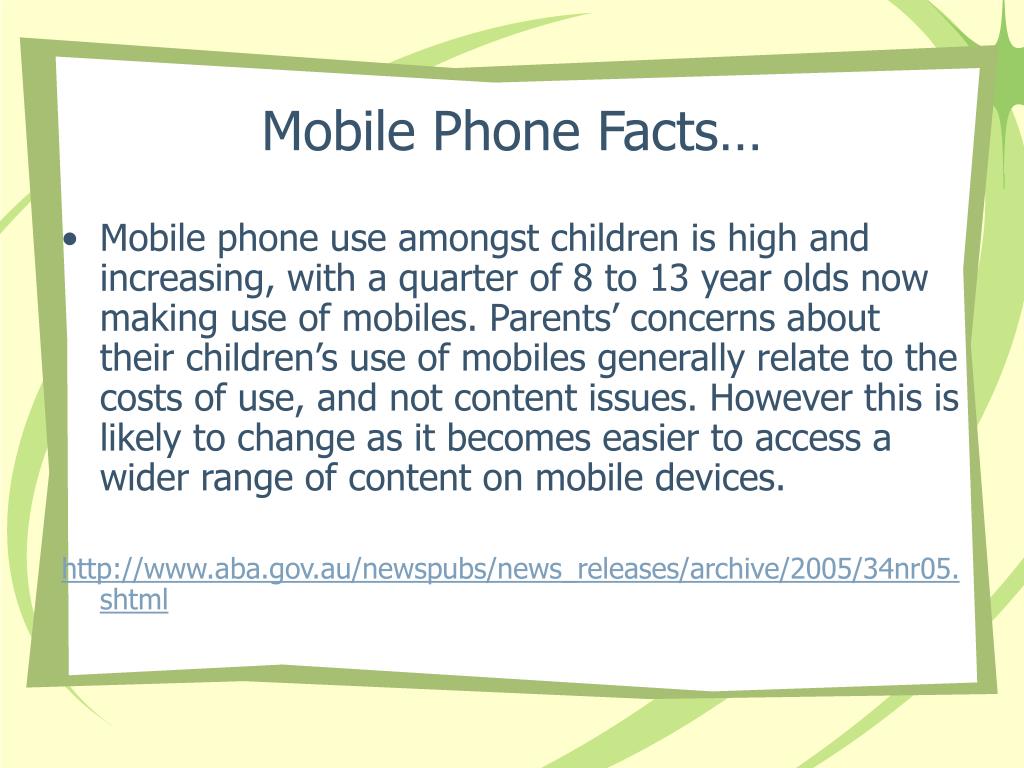 Mobile Phone Facts…

• Mobile phone use amongst children is high and increasing, with a quarter of 8 to 13 year olds now making use of mobiles. Parents’ concerns about their children’s use of mobiles generally relate to the costs of use, and not content issues. However this is likely to change as it becomes easier to access a wider range of content on mobile devices.

http://www.aba.gov.au/newspubs/news_releases/archive/2005/34nr05.shtml